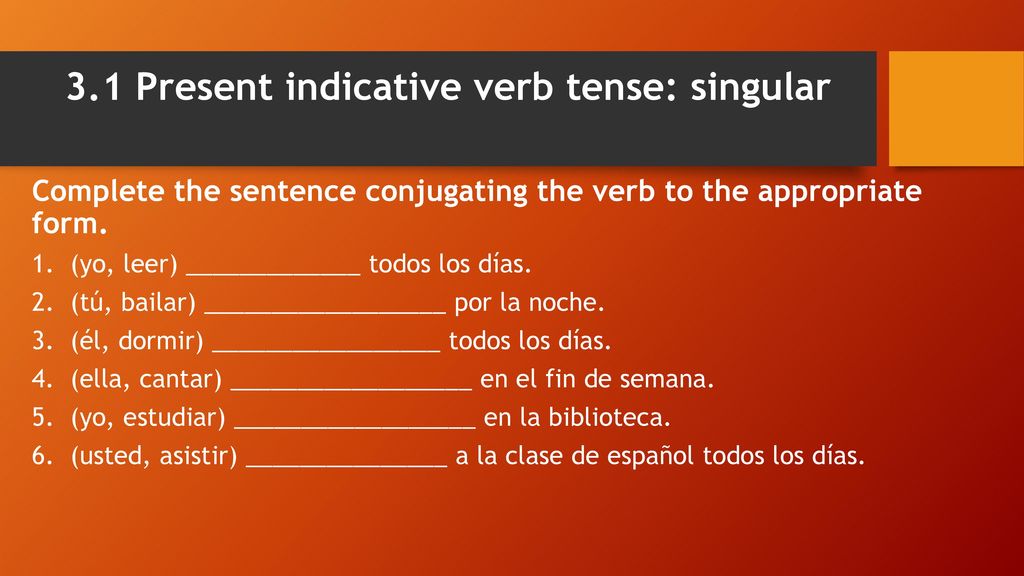 3.1 Present indicative verb tense: singular

Complete the sentence conjugating the verb to the appropriate form.

1. (yo, leer) _____________ todos los días.
2. (tú, bailar) __________________ por la noche.
3. (él, dormir) _________________ todos los días.
4. (ella, cantar) __________________ en el fin de semana.
5. (yo, estudiar) __________________ en la biblioteca.
6. (usted, asistir) _______________ a la clase de español todos los días.